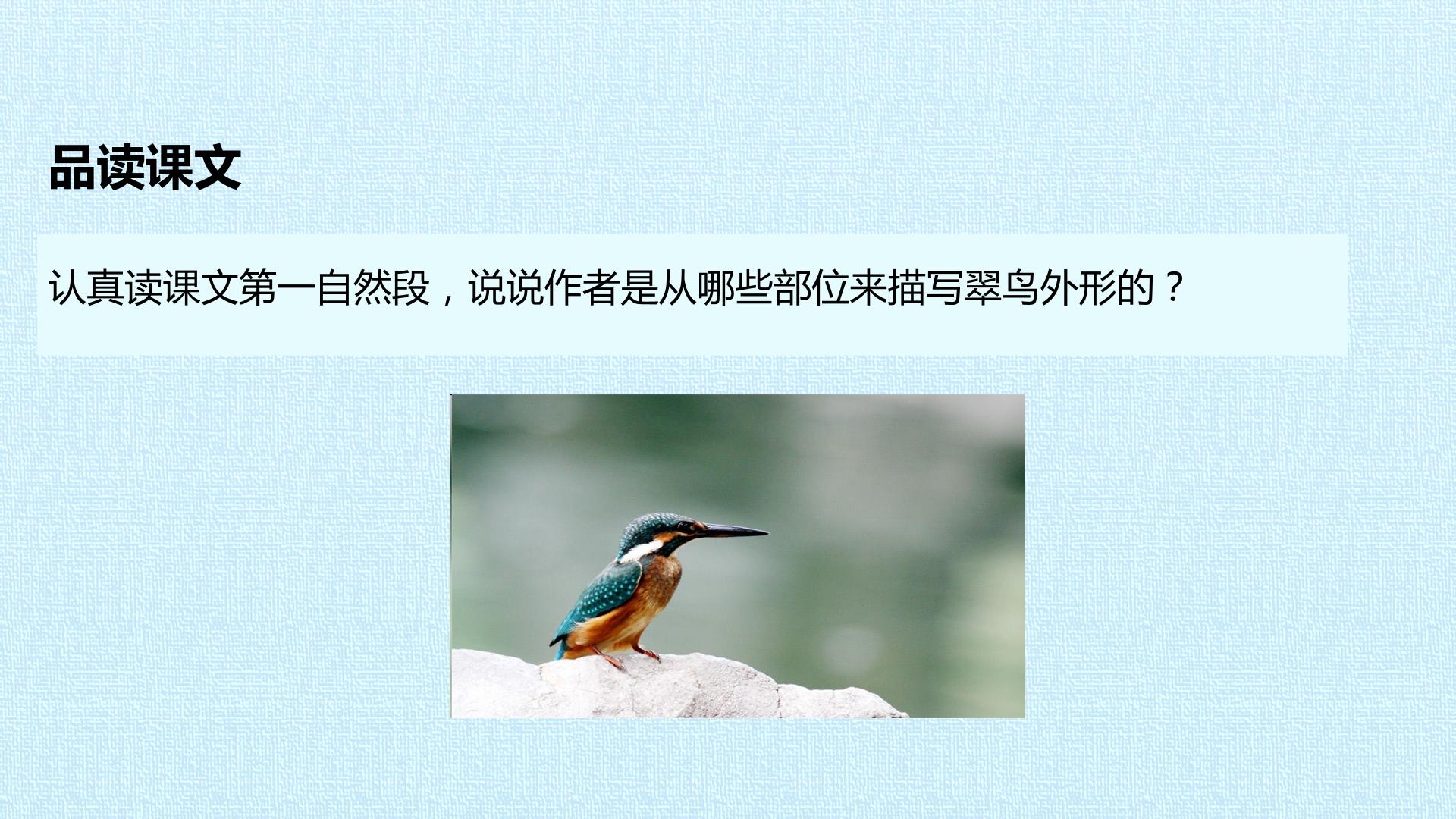 品读课文

认真读课文第一自然段，说说作者是从哪些部位来描写翠鸟外形的？